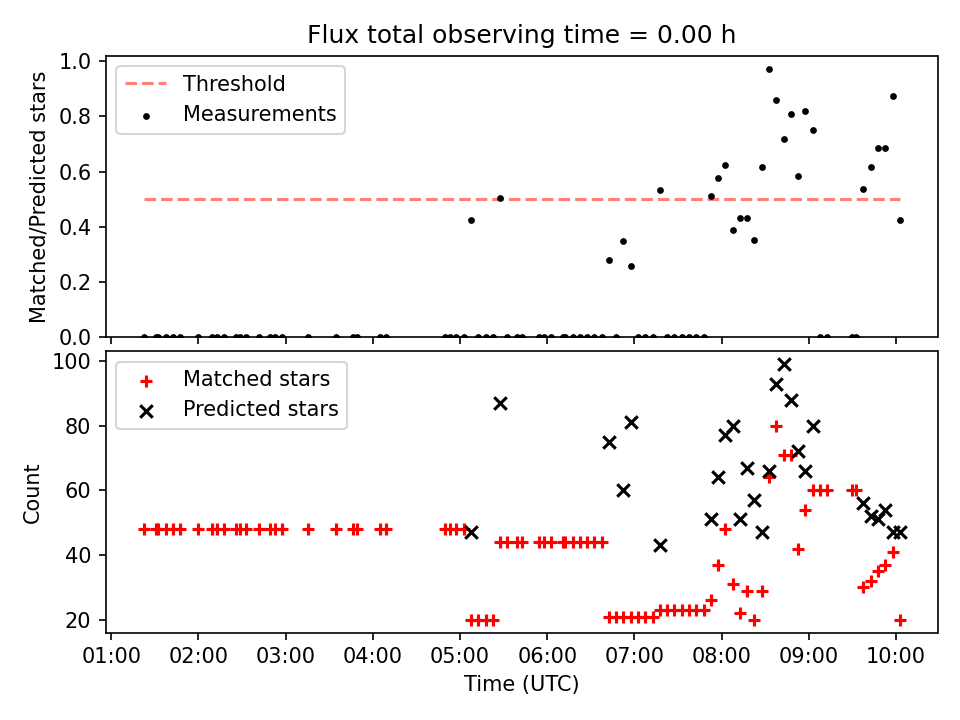 Flux total observing time = 0.00 h

Threshold
Measurements

Matched/Predicted stars

1.0
0.8
0.6
0.4
0.2
0.0

Matched stars
Predicted stars

Count

100
80
60
40
20

01:00 02:00 03:00 04:00 05:00 06:00 07:00 08:00 09:00 10:00

Time (UTC)